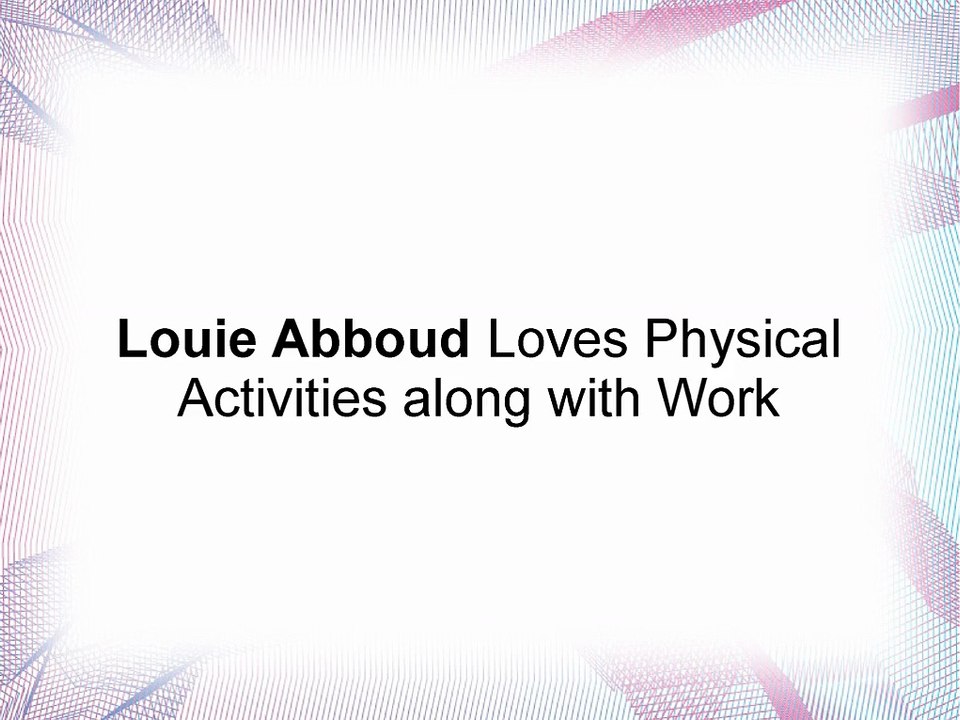 Louie Abboud Loves Physical Activities along with Work